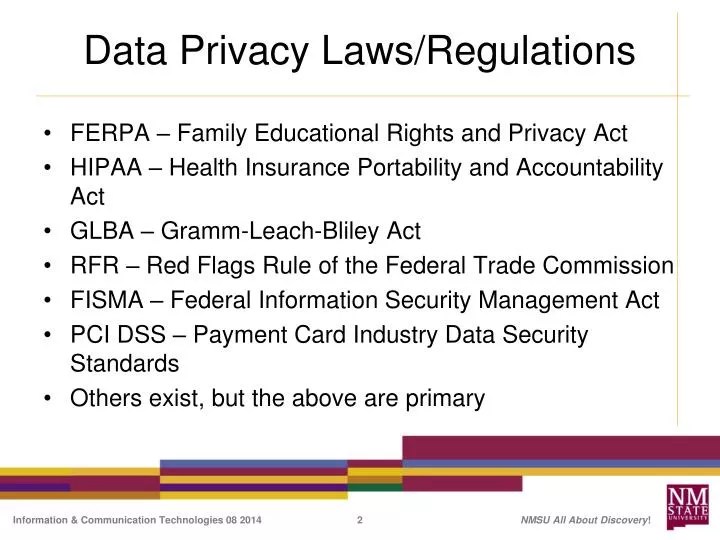 Data Privacy Laws/Regulations

• FERPA – Family Educational Rights and Privacy Act
• HIPAA – Health Insurance Portability and Accountability Act
• GLBA – Gramm-Leach-Bliley Act
• RFR – Red Flags Rule of the Federal Trade Commission
• FISMA – Federal Information Security Management Act
• PCI DSS – Payment Card Industry Data Security Standards
• Others exist, but the above are primary

Information & Communication Technologies 08 2014
2
NMSU All About Discovery!
NM STATE UNIVERSITY